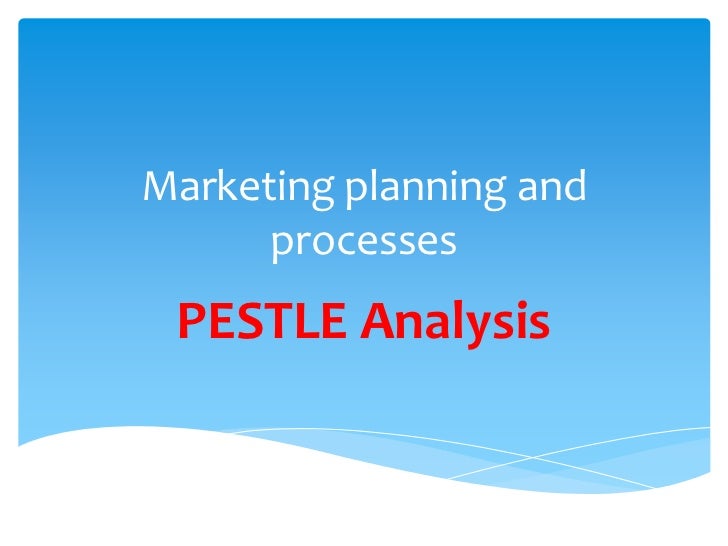 Marketing planning and processes

PESTLE Analysis